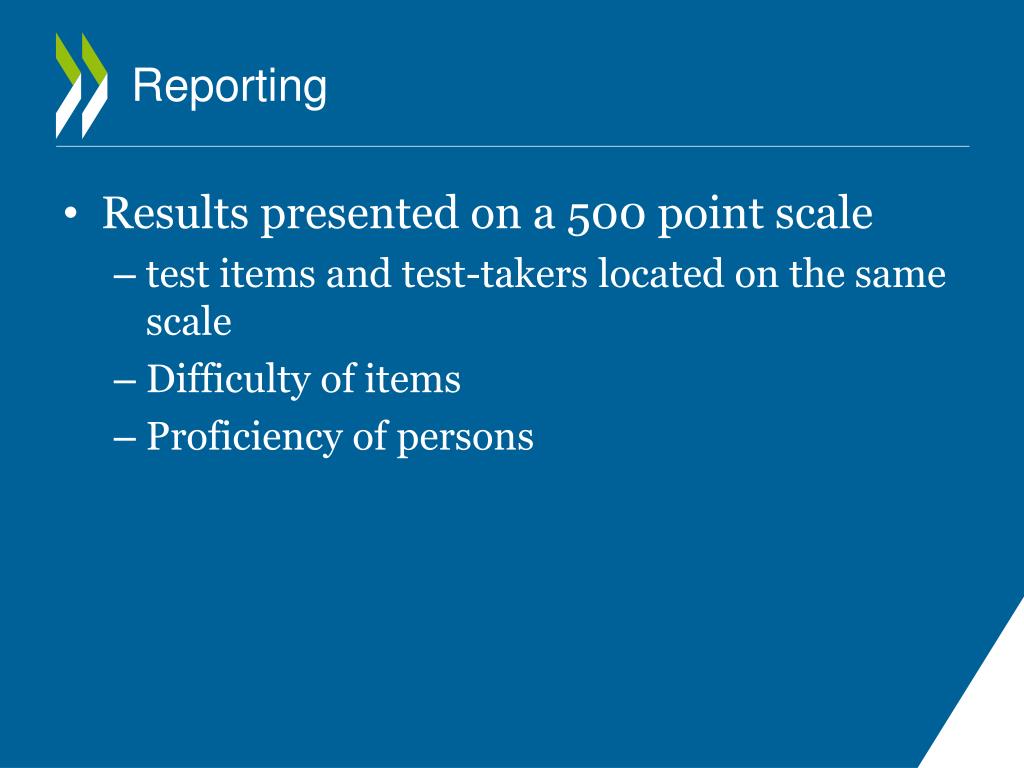 Reporting

• Results presented on a 500 point scale
– test items and test-takers located on the same scale
– Difficulty of items
– Proficiency of persons